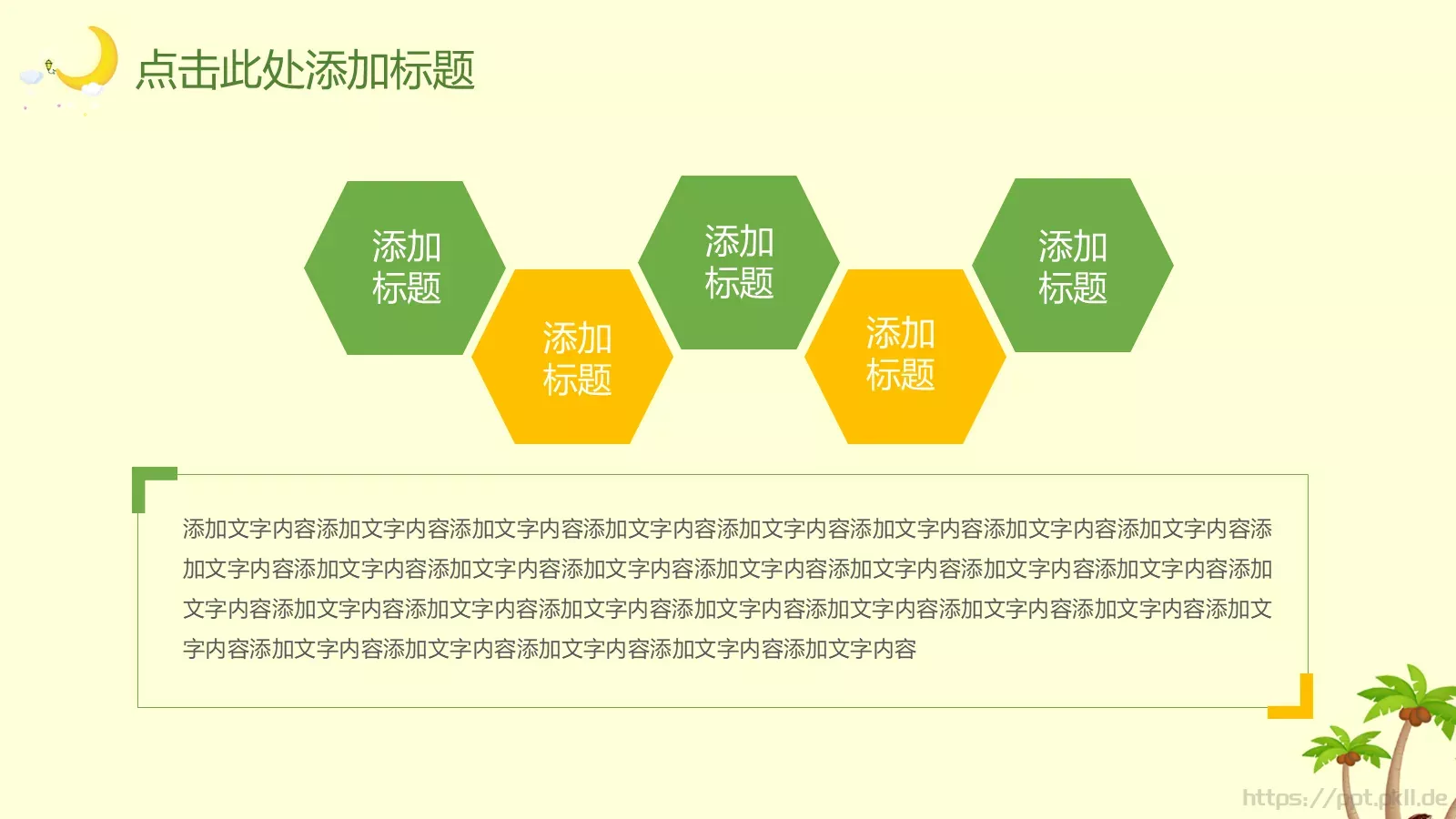 点击此处添加标题

添加标题

添加标题

添加标题

添加标题

添加标题

添加文字内容添加文字内容添加文字内容添加文字内容添加文字内容添加文字内容添加文字内容添加文字内容添加文字内容添加文字内容添加文字内容添加文字内容添加文字内容添加文字内容添加文字内容添加文字内容添加文字内容添加文字内容添加文字内容添加文字内容添加文字内容添加文字内容添加文字内容添加文字内容添加文字内容添加文字内容添加文字内容添加文字内容添加文字内容添加文字内容

https://ppt.pkll.de